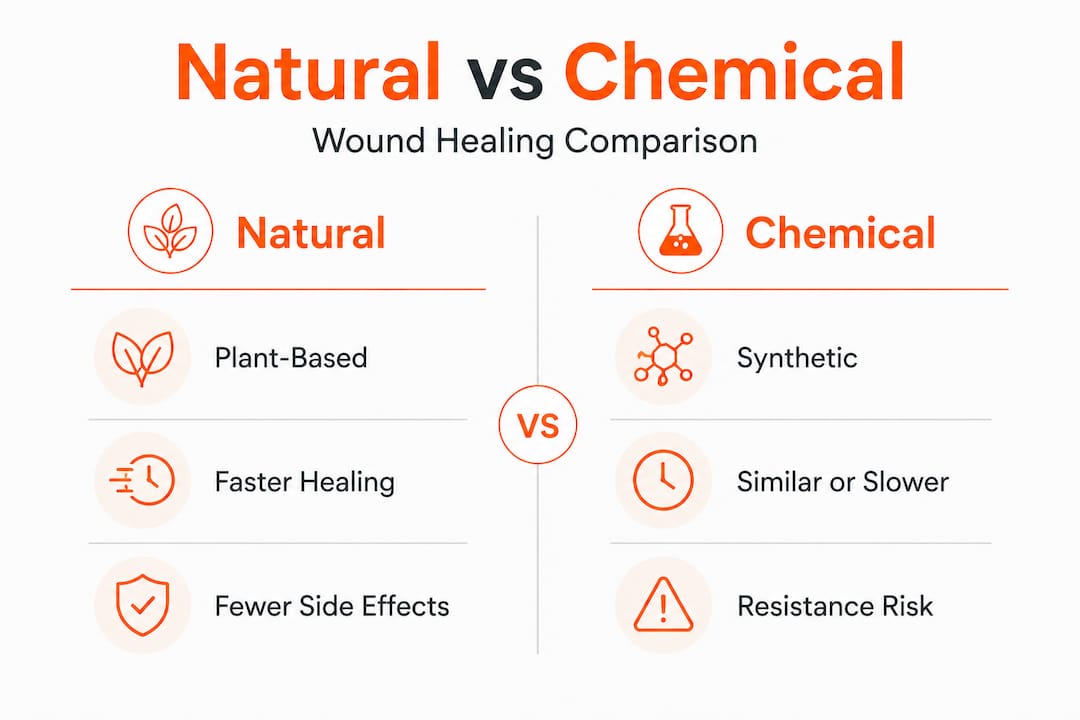 Natural vs Chemical

Wound Healing Comparison

Natural

Plant-Based

Faster Healing

Fewer Side Effects

VS

Chemical

Synthetic

Similar or Slower

Resistance Risk